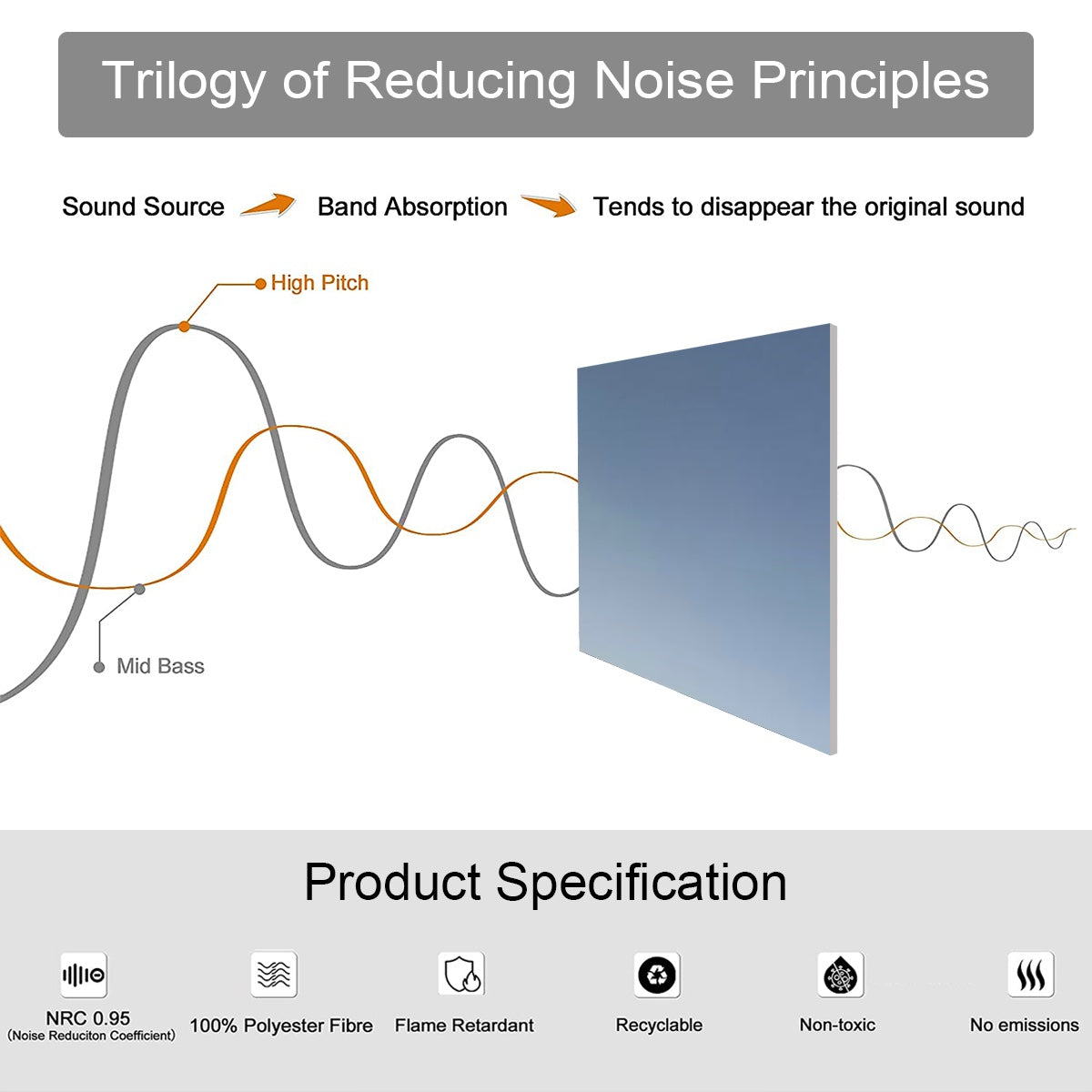 Trilogy of Reducing Noise Principles

Sound Source Band Absorption Tends to disappear the original sound

High Pitch

Mid Bass

Product Specification

NRC 0.95
(Noise Reduciton Coefficient)

100% Polyester Fibre

Flame Retardant

Recyclable

Non-toxic

No emissions